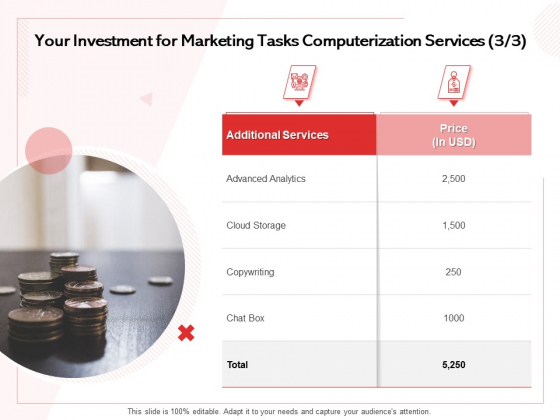 Your Investment for Marketing Tasks Computerization Services (3/3)

| Additional Services | Price (In USD) |
|---|---|
| Advanced Analytics | 2,500 |
| Cloud Storage | 1,500 |
| Copywriting | 250 |
| Chat Box | 1000 |
| Total | 5,250 |

This slide is 100% editable. Adapt it to your needs and capture your audience's attention.